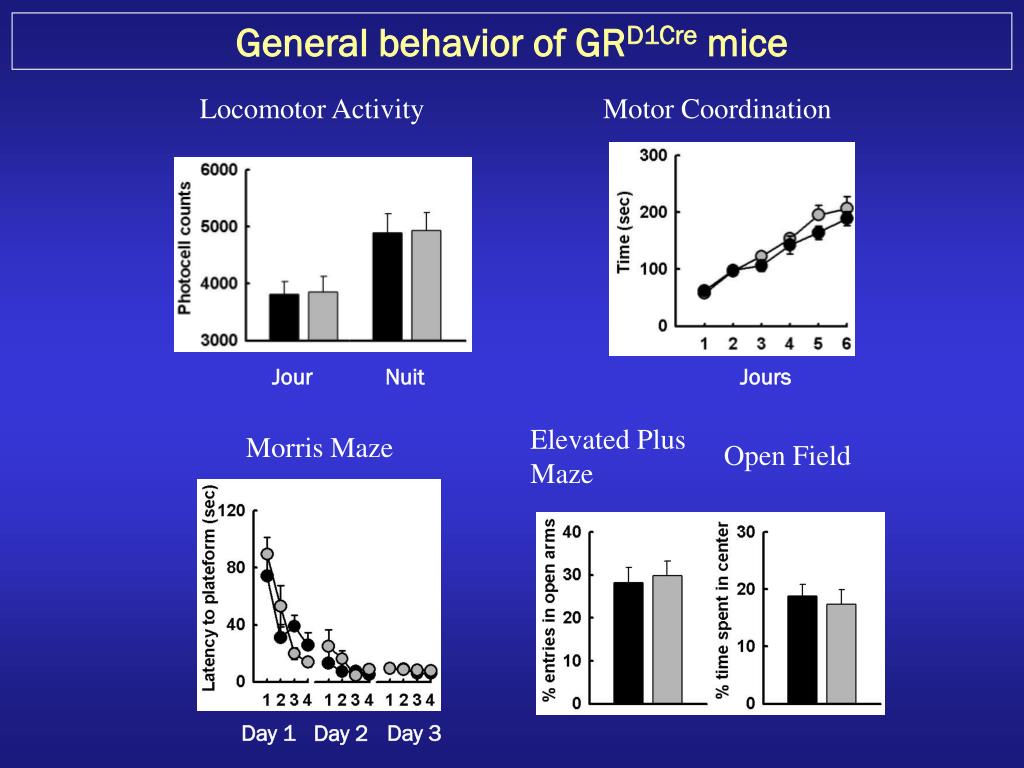 General behavior of GR$^{D1Cre}$ mice

Locomotor Activity

Photocell counts

6000
5000
4000
3000

Jour Nuit

Motor Coordination

Time (sec)

300
200
100
0

1 2 3 4 5 6

Jours

Morris Maze

Latency to plateform (sec)

120
80
40
0

1 2 3 4 1 2 3 4 1 2 3 4

Day 1 Day 2 Day 3

Elevated Plus Maze

% entries in open arms

40
30
20
10
0

Open Field

% time spent in center

30
20
10
0